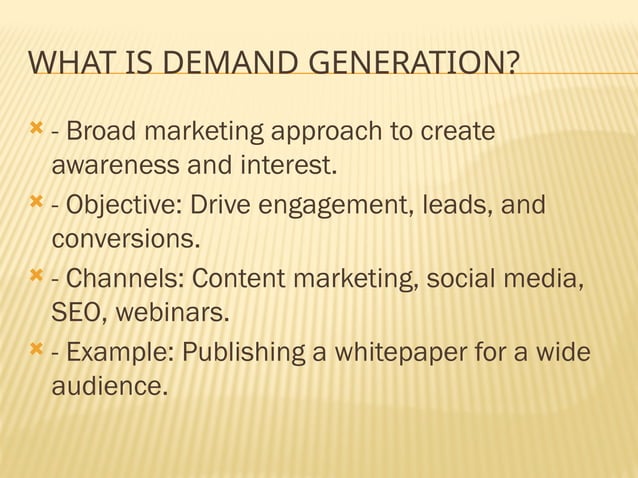 WHAT IS DEMAND GENERATION?

- Broad marketing approach to create awareness and interest.

- Objective: Drive engagement, leads, and conversions.

- Channels: Content marketing, social media, SEO, webinars.

- Example: Publishing a whitepaper for a wide audience.